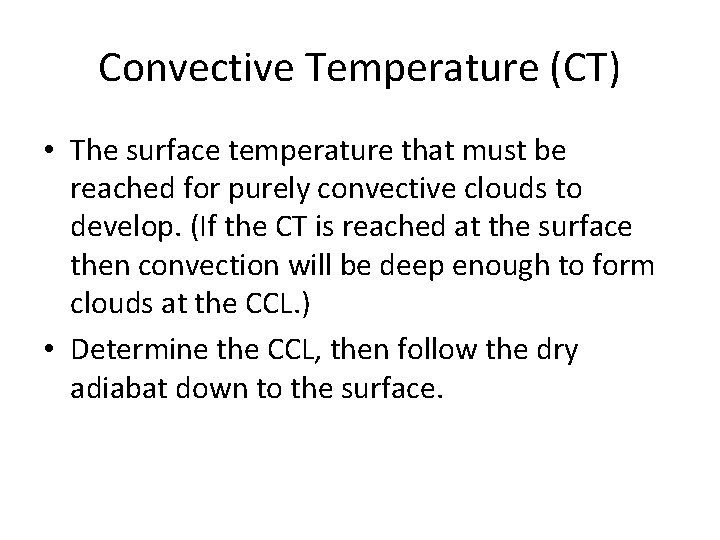 Convective Temperature (CT)

• The surface temperature that must be reached for purely convective clouds to develop. (If the CT is reached at the surface then convection will be deep enough to form clouds at the CCL.)

• Determine the CCL, then follow the dry adiabat down to the surface.